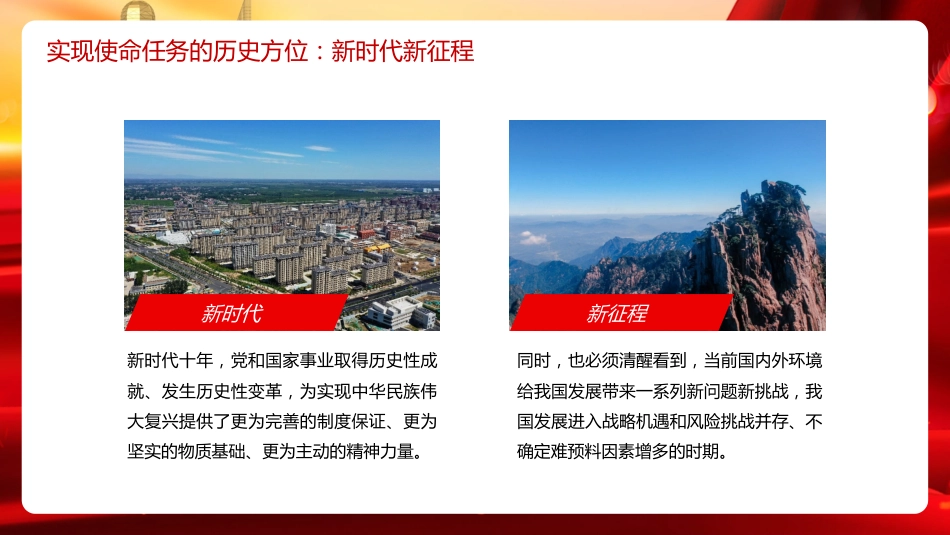 实现使命任务的历史方位：新时代新征程

新时代

新时代十年，党和国家事业取得历史性成就、发生历史性变革，为实现中华民族伟大复兴提供了更为完善的制度保证、更为坚实的物质基础、更为主动的精神力量。

新征程

同时，也必须清醒看到，当前国内外环境给我国发展带来一系列新问题新挑战，我国发展进入战略机遇和风险挑战并存、不确定难预料因素增多的时期。